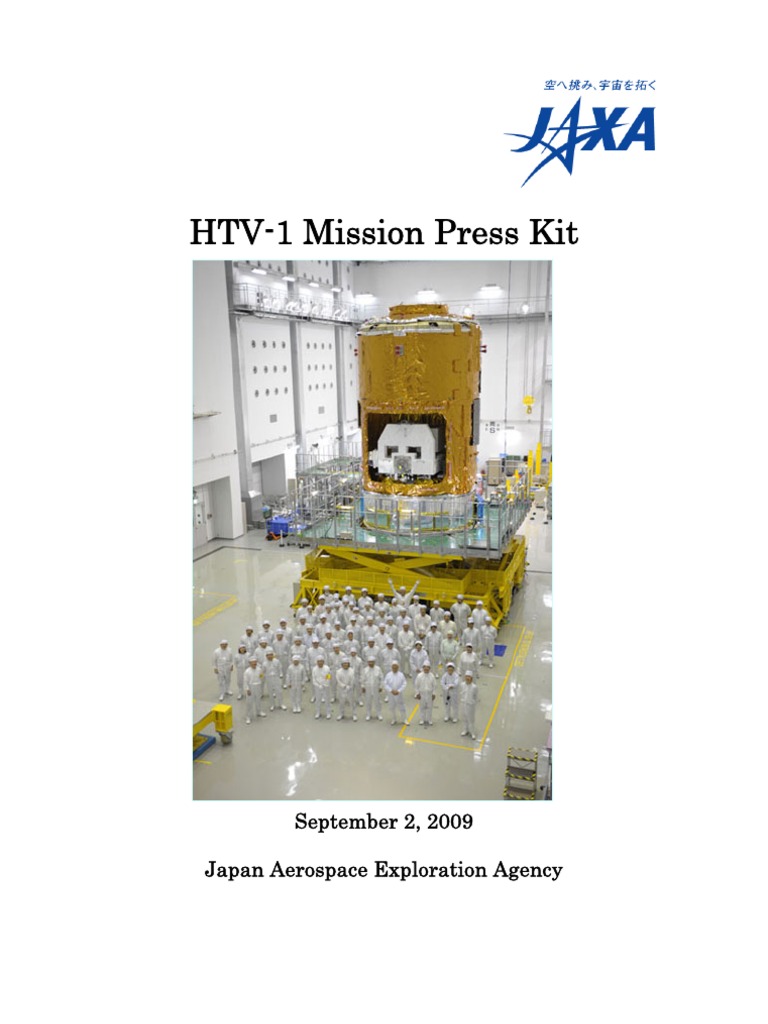 空へ挑み、宇宙を拓く
JAXA

HTV-1 Mission Press Kit

September 2, 2009

Japan Aerospace Exploration Agency